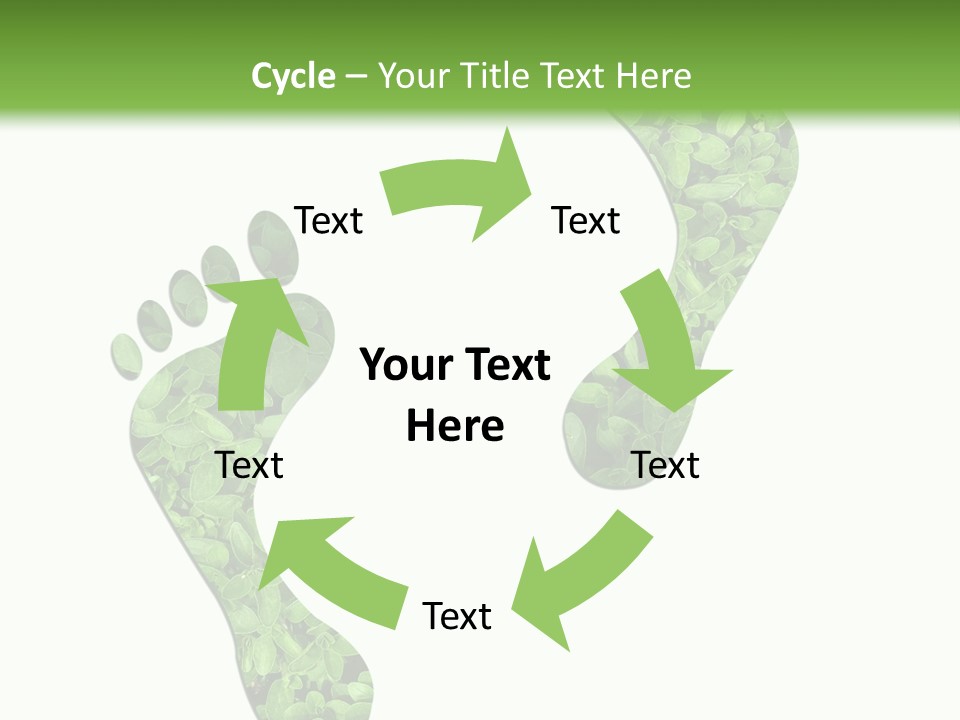 Cycle – Your Title Text Here

Text

Text

Your Text Here

Text

Text

Text